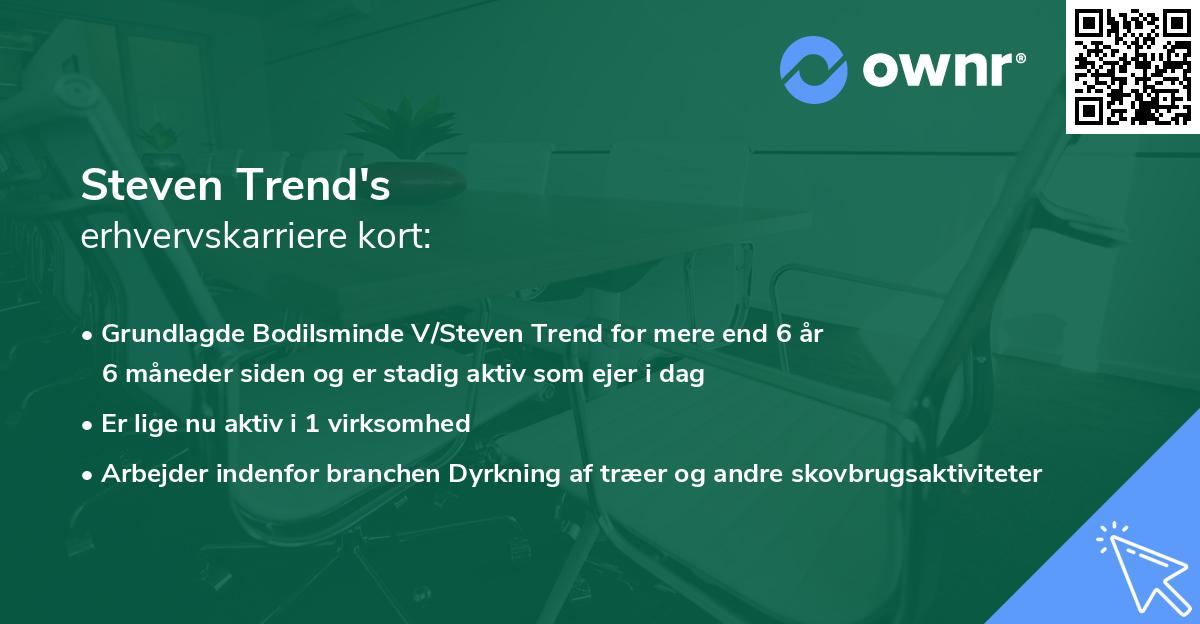 ownr®

Steven Trend's
erhvervskarriere kort:

• Grundlagde Bodilsminde V/Steven Trend for mere end 6 år 6 måneder siden og er stadig aktiv som ejer i dag

• Er lige nu aktiv i 1 virksomhed

• Arbejder indenfor branchen Dyrkning af træer og andre skovbrugsaktiviteter